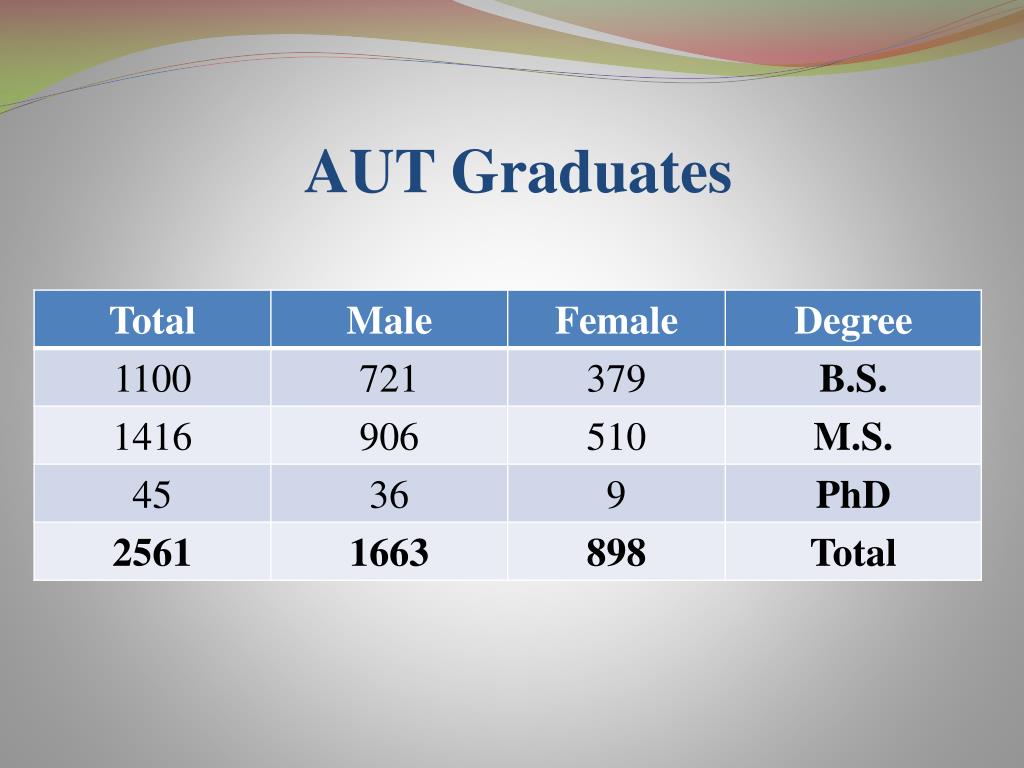 AUT Graduates

| Total | Male | Female | Degree |
|---|---|---|---|
| 1100 | 721 | 379 | B.S. |
| 1416 | 906 | 510 | M.S. |
| 45 | 36 | 9 | PhD |
| 2561 | 1663 | 898 | Total |